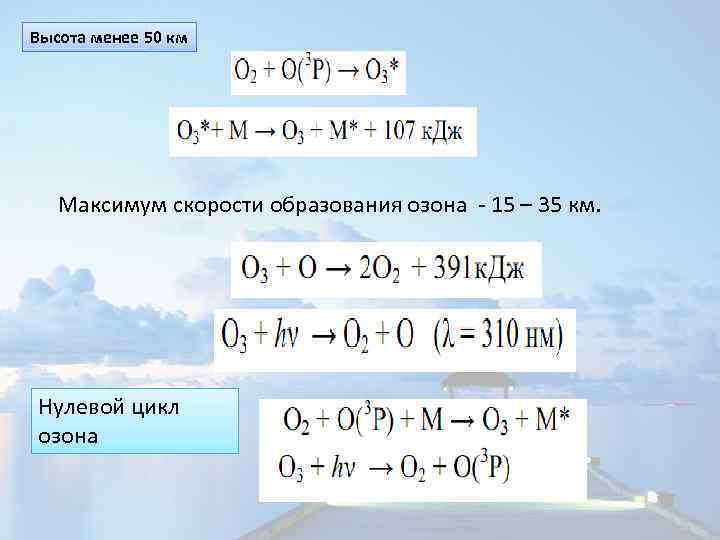 Высота менее 50 км

$O_2 + O(^3P) \rightarrow O_3*$

$O_3* + M \rightarrow O_3 + M* + 107$ кДж

Максимум скорости образования озона - 15 – 35 км.

$O_3 + O \rightarrow 2O_2 + 391$кДж

$O_3 + h\nu \rightarrow O_2 + O$ ($\lambda = 310$ нм)

Нулевой цикл озона

$O_2 + O(^3P) + M \rightarrow O_3 + M*$

$O_3 + h\nu \rightarrow O_2 + O(^3P)$